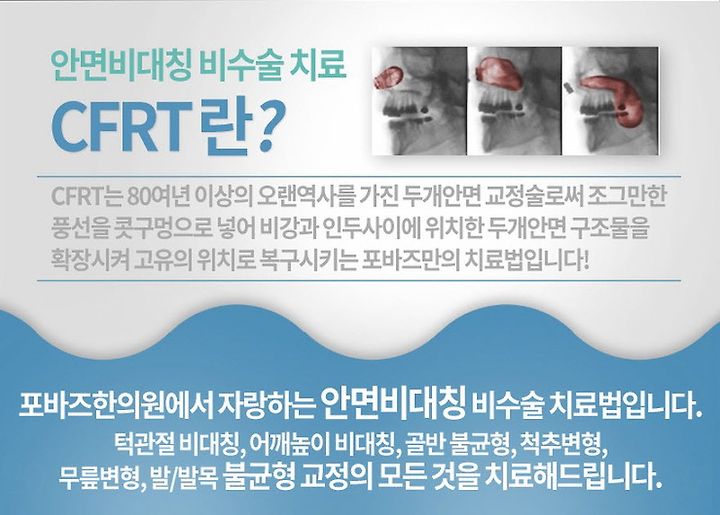 안면비대칭 비수술 치료

CFRT 란?

CFRT는 80여년 이상의 오랜역사를 가진 두개안면 교정술로써 조그만한 풍선을 콧구멍으로 넣어 비강과 인두사이에 위치한 두개안면 구조물을 확장시켜 고유의 위치로 복구시키는 포바즈만의 치료법입니다!

포바즈한의원에서 자랑하는 안면비대칭 비수술 치료법입니다.

턱관절 비대칭, 어깨높이 비대칭, 골반 불균형, 척추변형, 무릎변형, 발/발목 불균형 교정의 모든 것을 치료해드립니다.